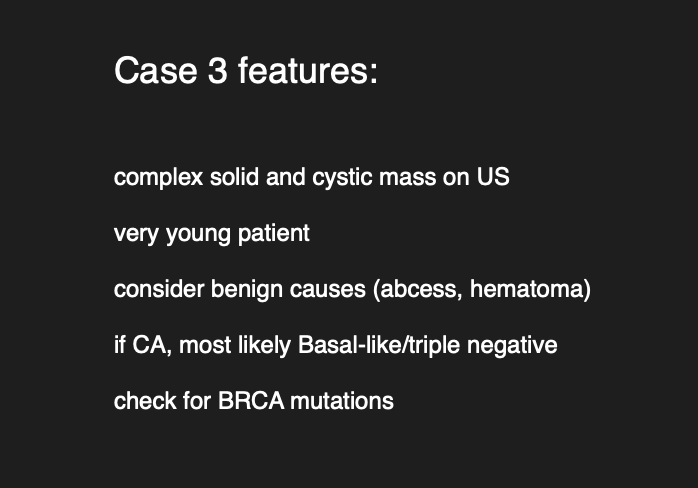 Case 3 features:

complex solid and cystic mass on US

very young patient

consider benign causes (abcess, hematoma)

if CA, most likely Basal-like/triple negative

check for BRCA mutations